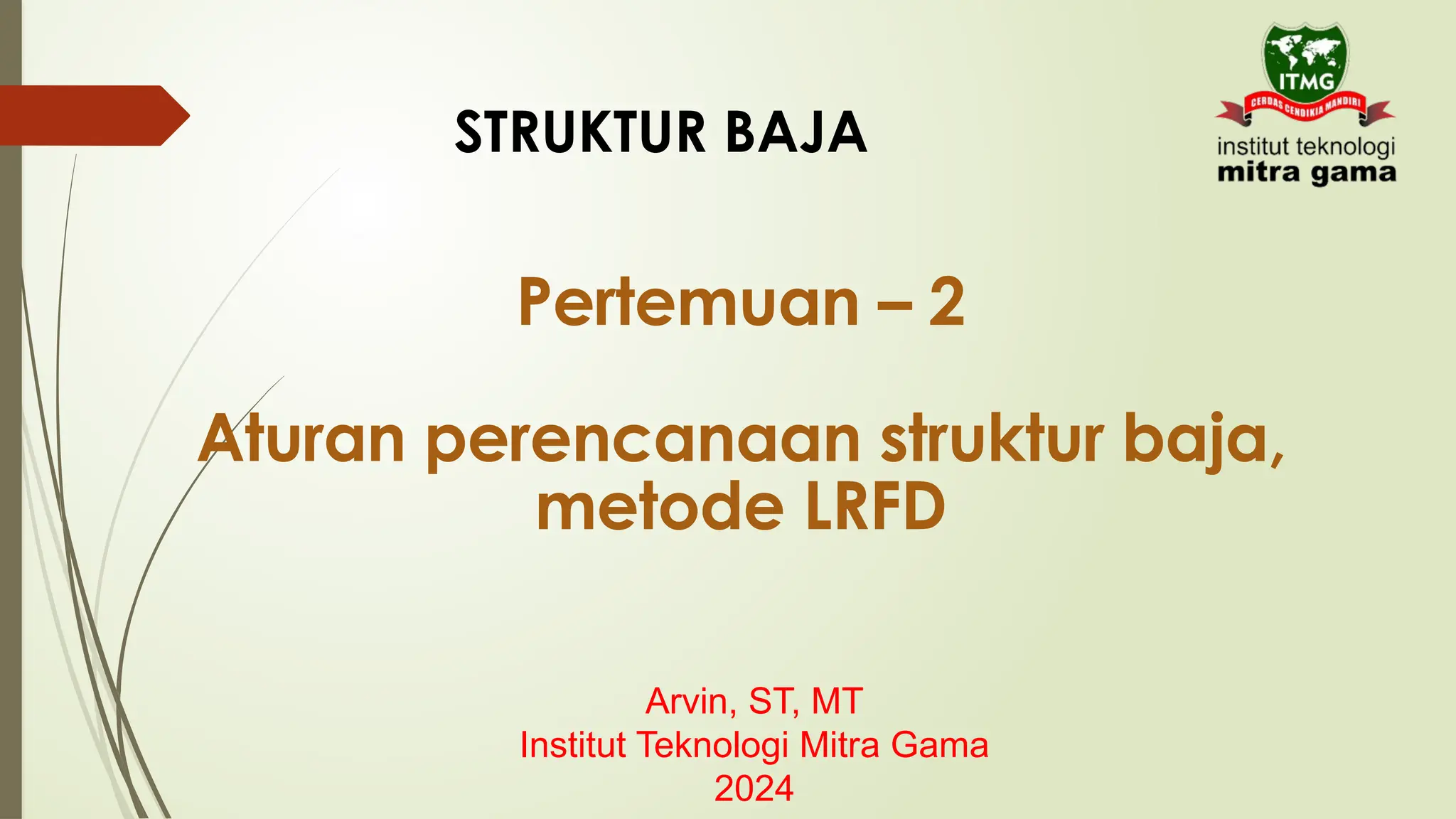 ITMG
CERDAS CENDIKIA MANDIRI
institut teknologi
mitra gama

STRUKTUR BAJA

Pertemuan – 2

Aturan perencanaan struktur baja, metode LRFD

Arvin, ST, MT
Institut Teknologi Mitra Gama
2024